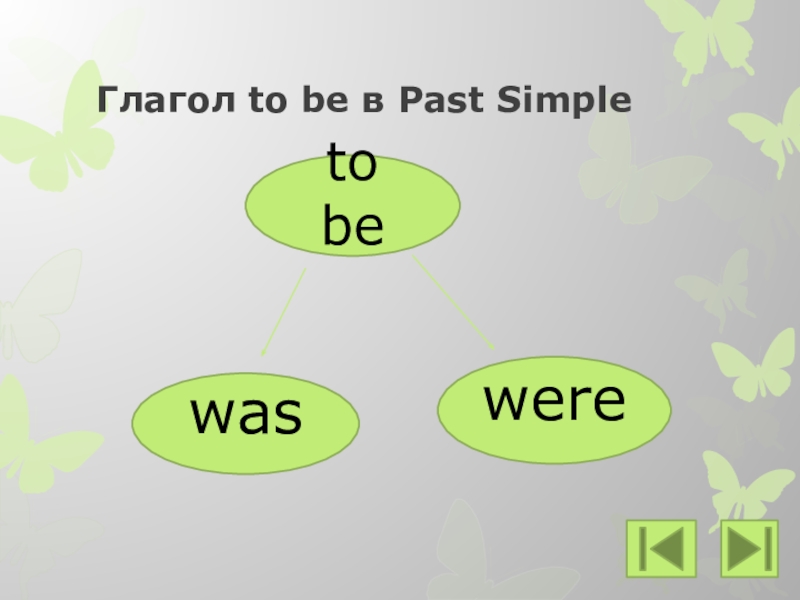 Глагол to be в Past Simple

to be

was

were